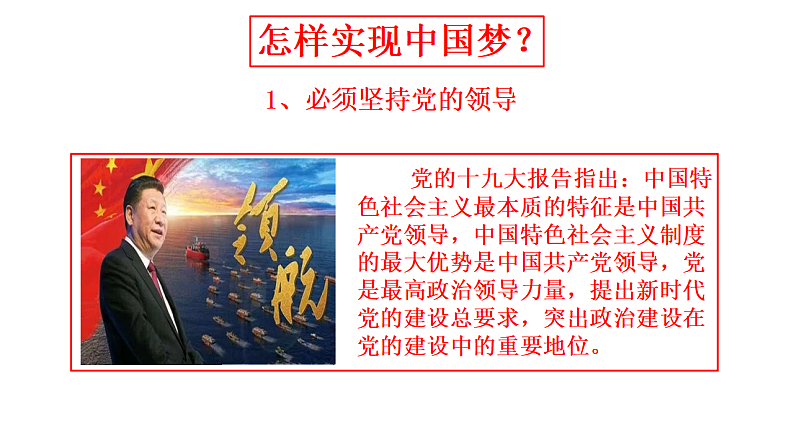 怎样实现中国梦？

1、必须坚持党的领导

领航

党的十九大报告指出：中国特色社会主义最本质的特征是中国共产党领导，中国特色社会主义制度的最大优势是中国共产党领导，党是最高政治领导力量，提出新时代党的建设总要求，突出政治建设在党的建设中的重要地位。